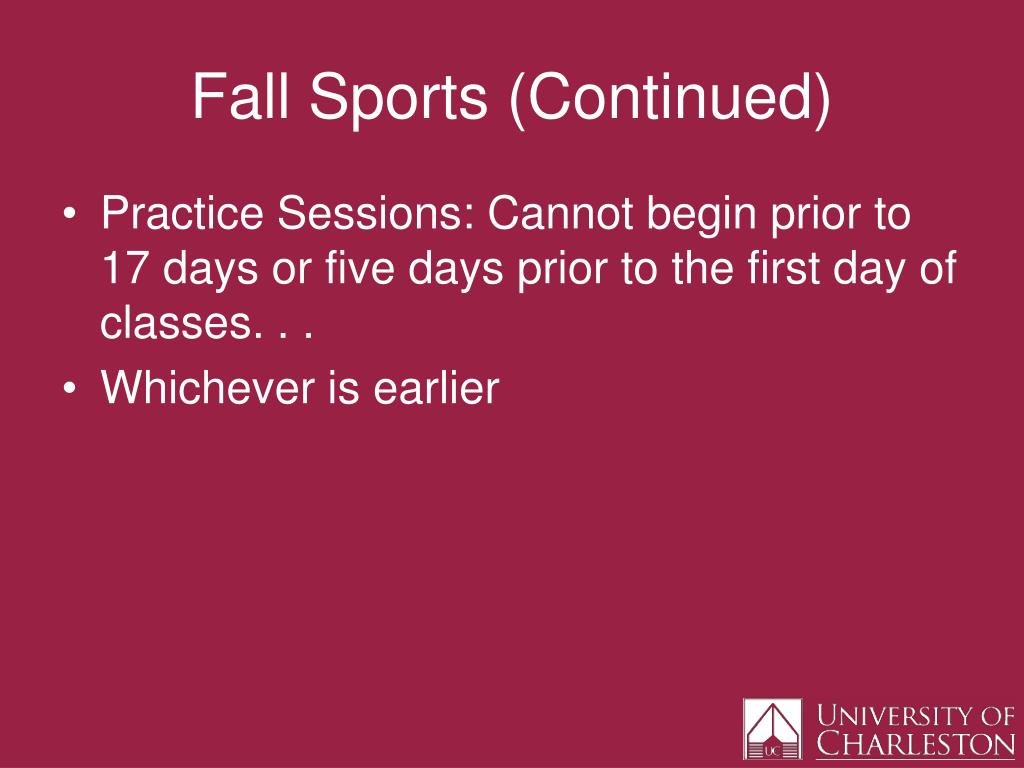 Fall Sports (Continued)

• Practice Sessions: Cannot begin prior to 17 days or five days prior to the first day of classes. . .
• Whichever is earlier

UC
UNIVERSITY OF CHARLESTON